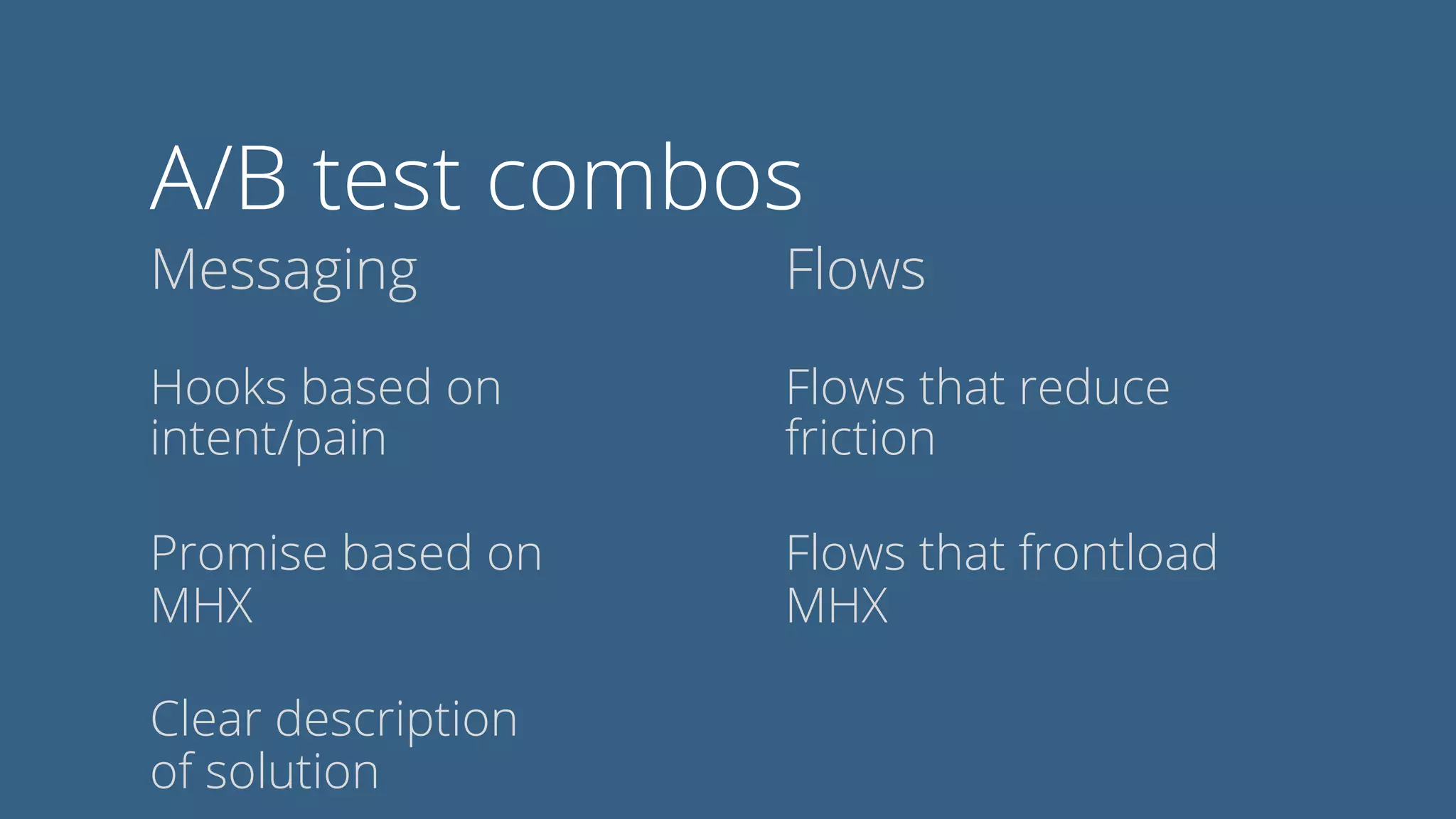 A/B test combos

Messaging

Hooks based on intent/pain

Promise based on MHX

Clear description of solution

Flows

Flows that reduce friction

Flows that frontload MHX